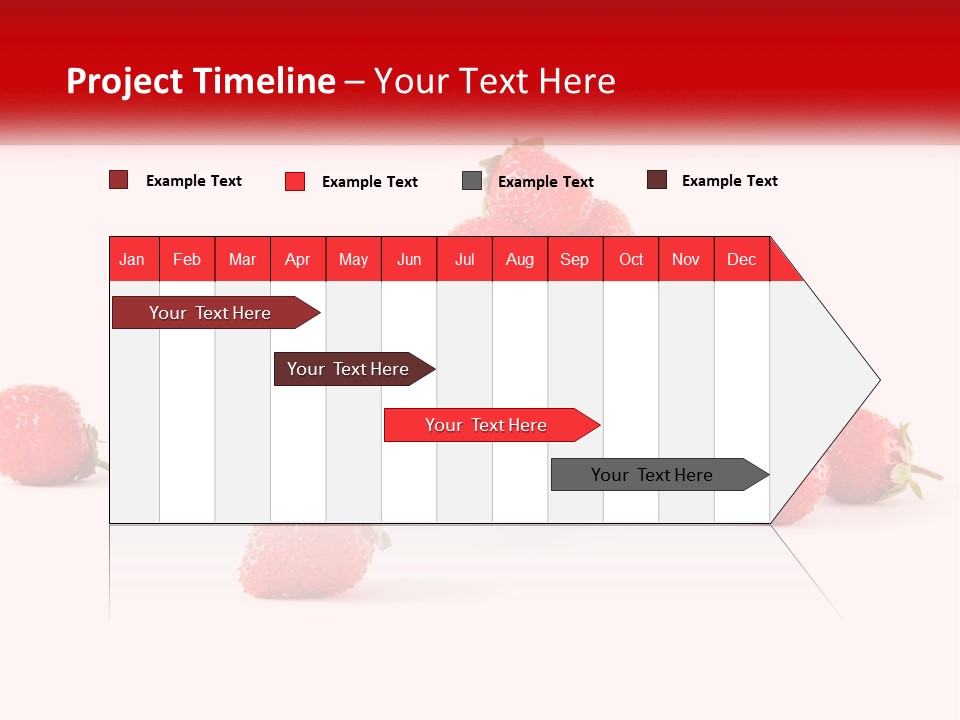 Project Timeline – Your Text Here

Example Text
Example Text
Example Text
Example Text

| Jan | Feb | Mar | Apr | May | Jun | Jul | Aug | Sep | Oct | Nov | Dec |
|---|---|---|---|---|---|---|---|---|---|---|---|

Your Text Here

Your Text Here

Your Text Here

Your Text Here